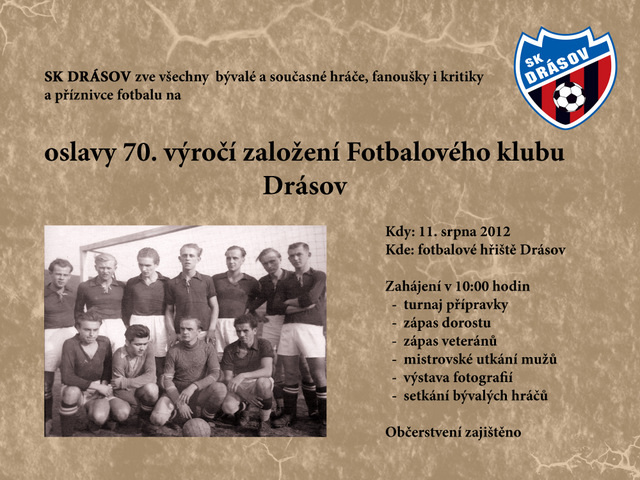 SK DRÁSOV

SK DRÁSOV zve všechny bývalé a současné hráče, fanoušky i kritiky a příznivce fotbalu na

oslavy 70. výročí založení Fotbalového klubu Drásov

Kdy: 11. srpna 2012
Kde: fotbalové hřiště Drásov

Zahájení v 10:00 hodin
- turnaj přípravky
- zápas dorostu
- zápas veteránů
- mistrovské utkání mužů
- výstava fotografií
- setkání bývalých hráčů

Občerstvení zajištěno